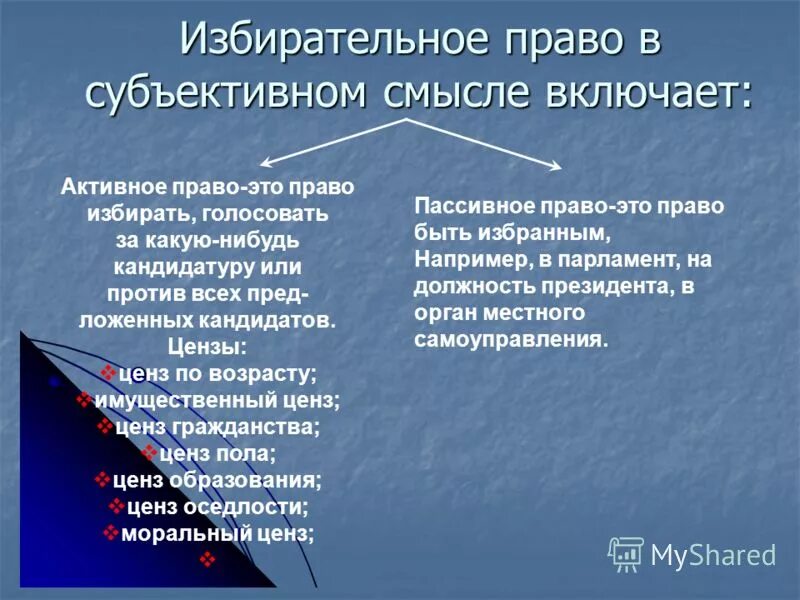 Избирательное право в субъективном смысле включает:

Активное право-это право избирать, голосовать за какую-нибудь кандидатуру или против всех предложенных кандидатов.
Цензы:
❖ценз по возрасту;
❖имущественный ценз;
❖ценз гражданства;
❖ценз пола;
❖ценз образования;
❖ценз оседлости;
❖моральный ценз;
❖

Пассивное право-это право быть избранным, Например, в парламент, на должность президента, в орган местного самоуправления.

MyShared